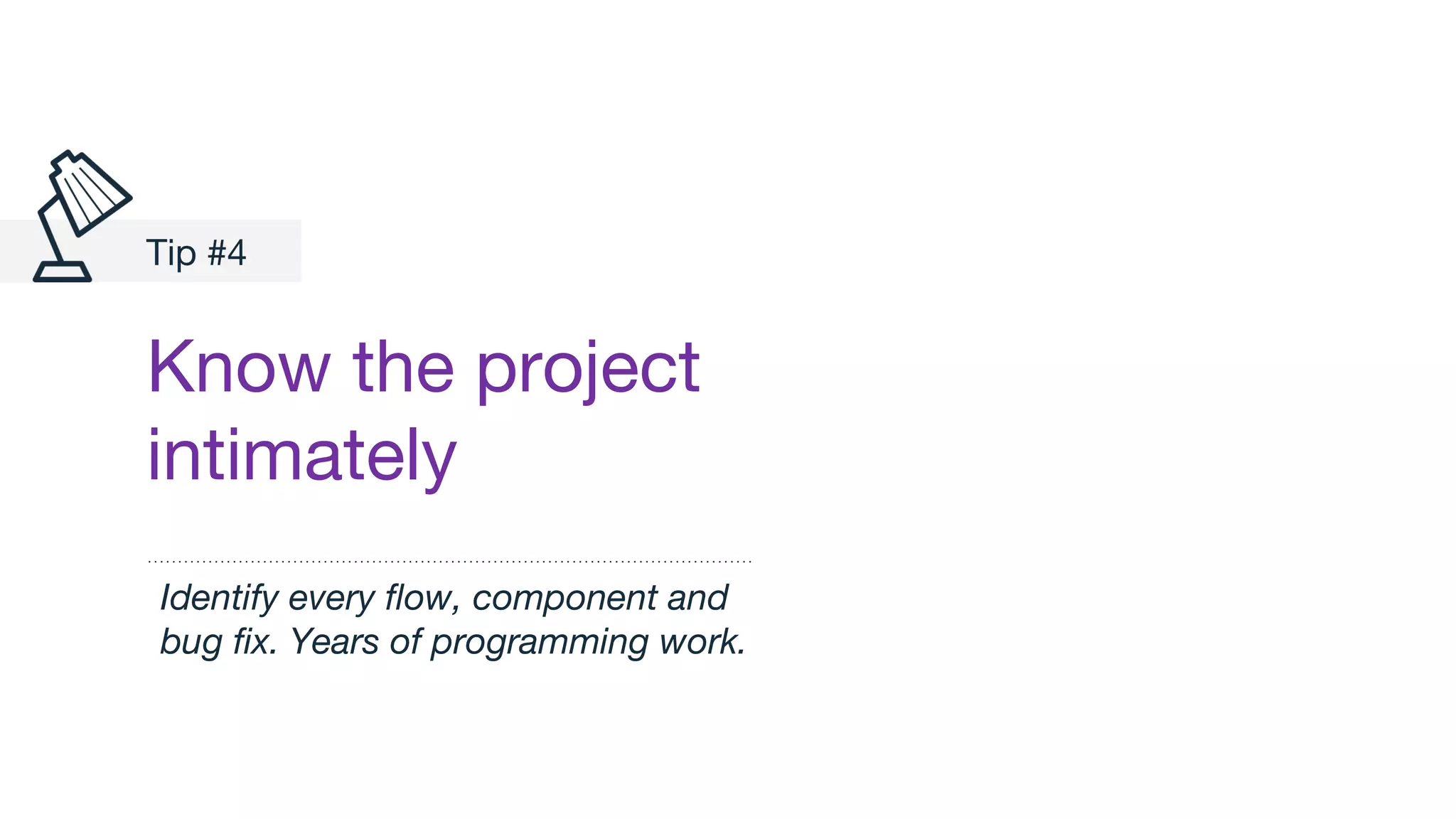 Tip #4

Know the project intimately

Identify every flow, component and bug fix. Years of programming work.